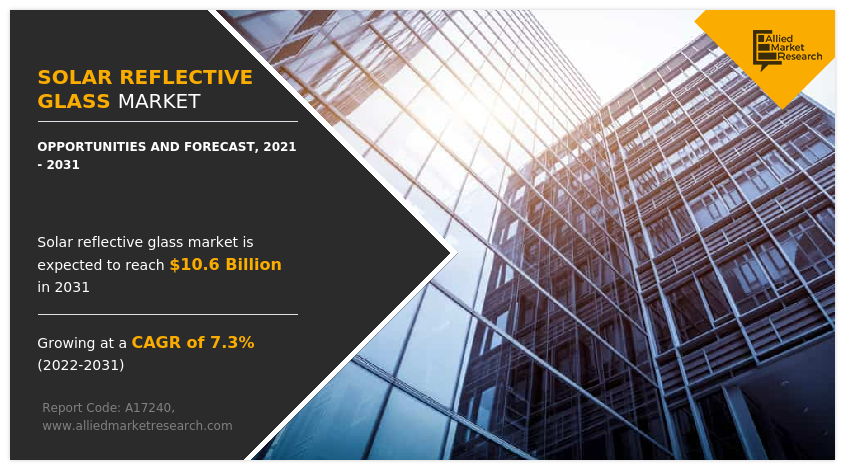 SOLAR REFLECTIVE GLASS MARKET

OPPORTUNITIES AND FORECAST, 2021 - 2031

Solar reflective glass market is expected to reach $10.6 Billion in 2031

Growing at a CAGR of 7.3% (2022-2031)

Report Code: A17240, www.alliedmarketresearch.com

Allied Market Research